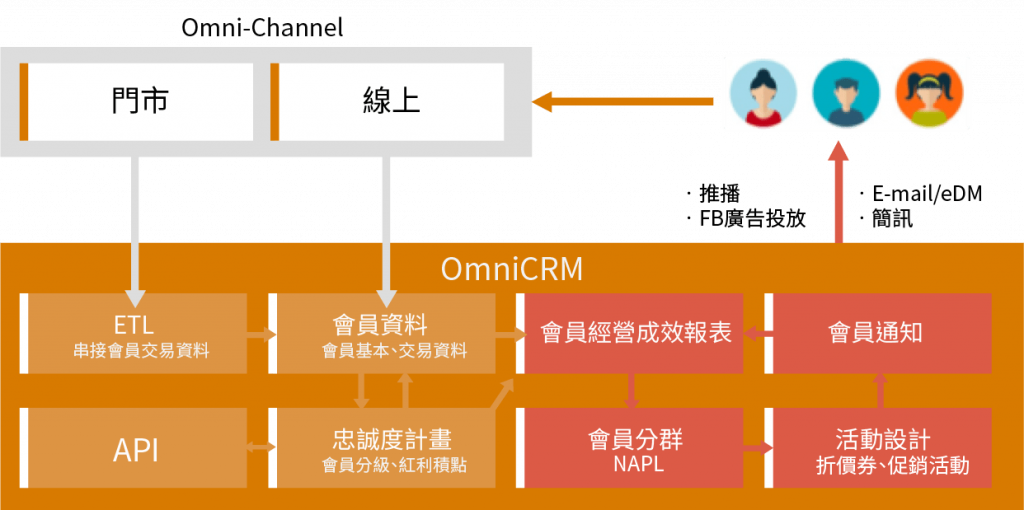 Omni-Channel

門市

線上

· 推播
· FB廣告投放

· E-mail/eDM
· 簡訊

OmniCRM

ETL
串接會員交易資料

會員資料
會員基本、交易資料

會員經營成效報表

會員通知

API

忠誠度計畫
會員分級、紅利積點

會員分群
NAPL

活動設計
折價券、促銷活動